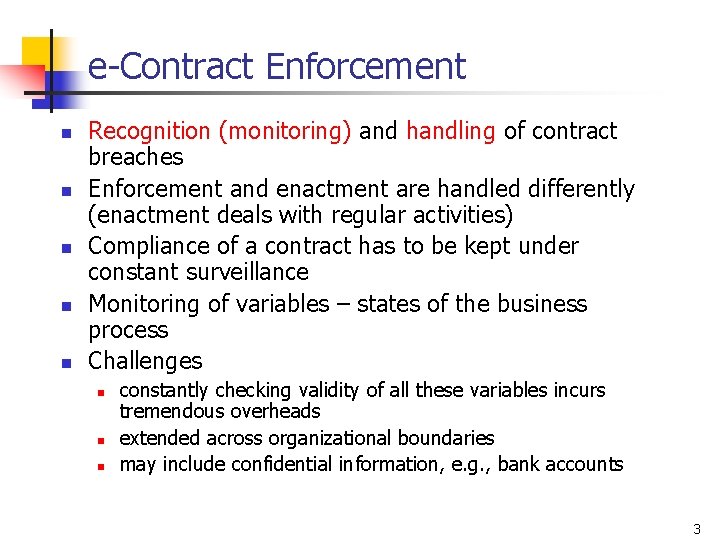 e-Contract Enforcement

- Recognition (monitoring) and handling of contract breaches
- Enforcement and enactment are handled differently (enactment deals with regular activities)
- Compliance of a contract has to be kept under constant surveillance
- Monitoring of variables – states of the business process
- Challenges
  - constantly checking validity of all these variables incurs tremendous overheads
  - extended across organizational boundaries
  - may include confidential information, e.g., bank accounts

3